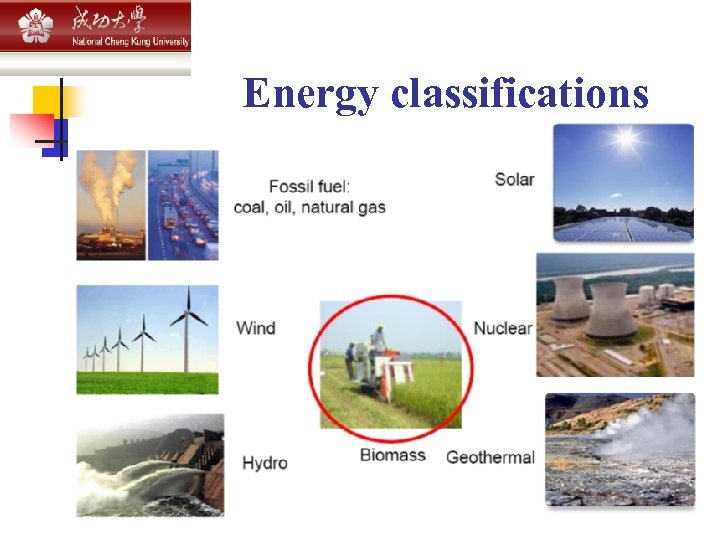 成功大學
National Cheng Kung University

Energy classifications

Fossil fuel:
coal, oil, natural gas

Solar

Wind

Nuclear

Hydro

Biomass

Geothermal